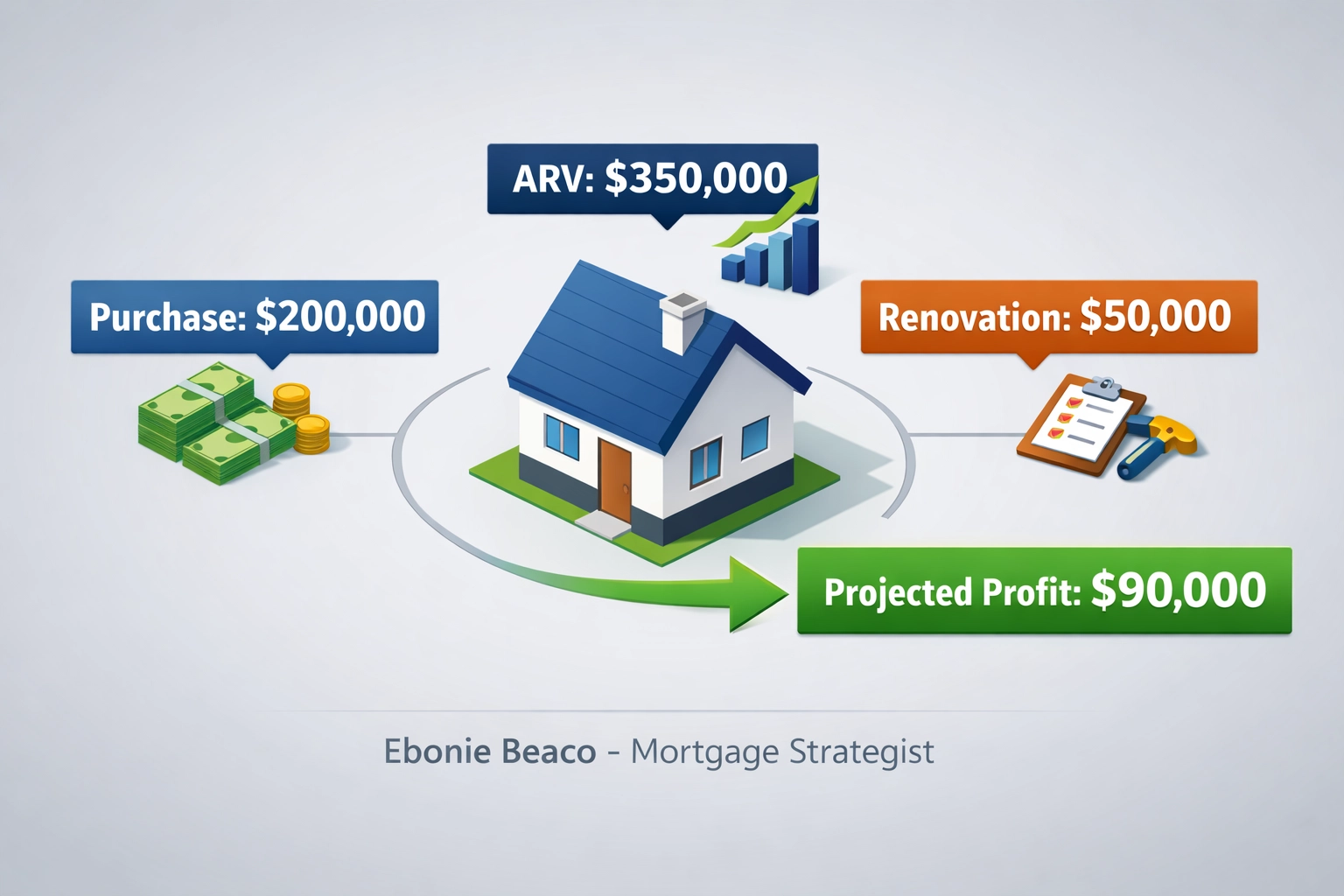 ARV: $350,000

Purchase: $200,000

Renovation: $50,000

Projected Profit: $90,000

Ebonie Beaco - Mortgage Strategist